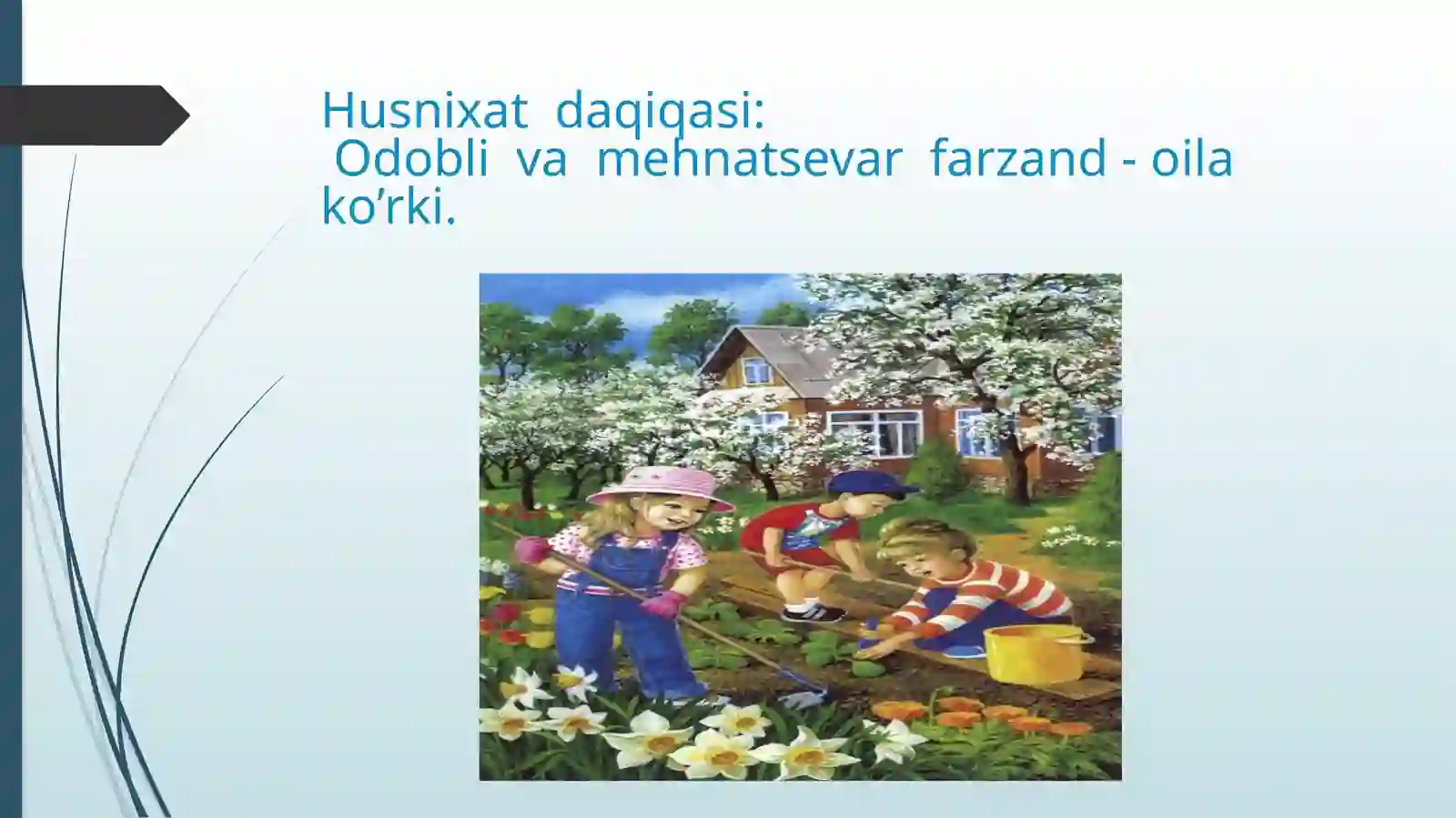 Husnixat daqiqasi:
Odobli va mehnatsevar farzand - oila ko’rki.